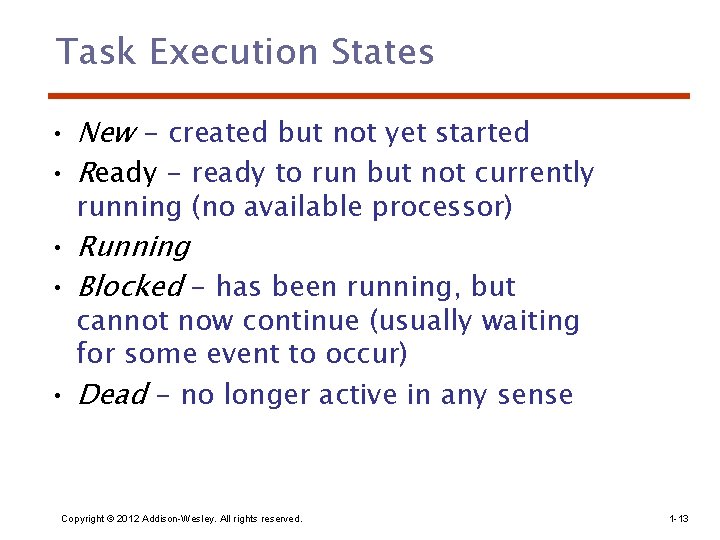 Task Execution States

• New - created but not yet started
• Ready - ready to run but not currently running (no available processor)
• Running
• Blocked - has been running, but cannot now continue (usually waiting for some event to occur)
• Dead - no longer active in any sense

Copyright © 2012 Addison-Wesley. All rights reserved.

1-13